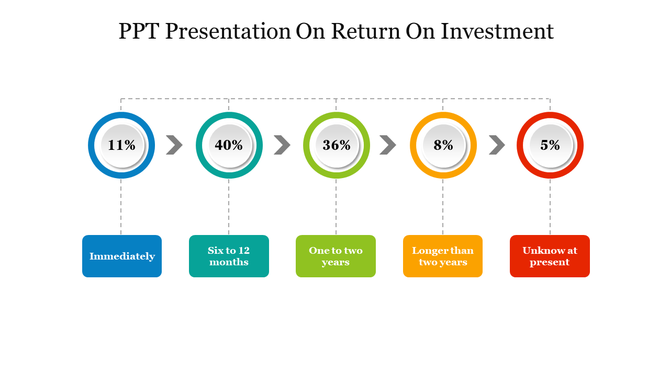 PPT Presentation On Return On Investment

11%

40%

36%

8%

5%

Immediately

Six to 12 months

One to two years

Longer than two years

Unknow at present